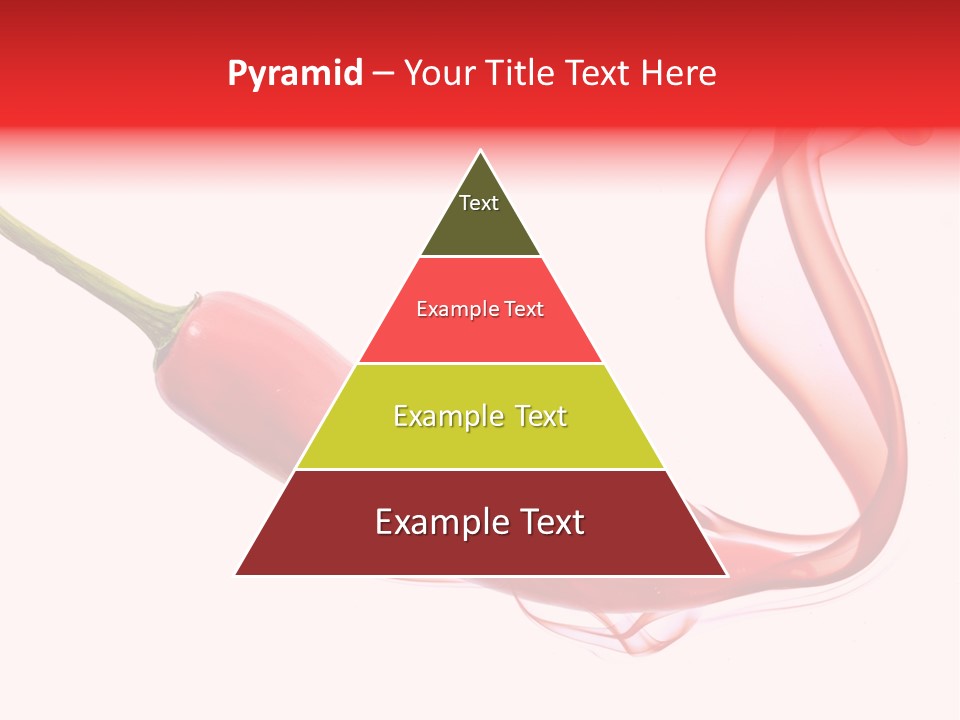 Pyramid – Your Title Text Here

Text

Example Text

Example Text

Example Text